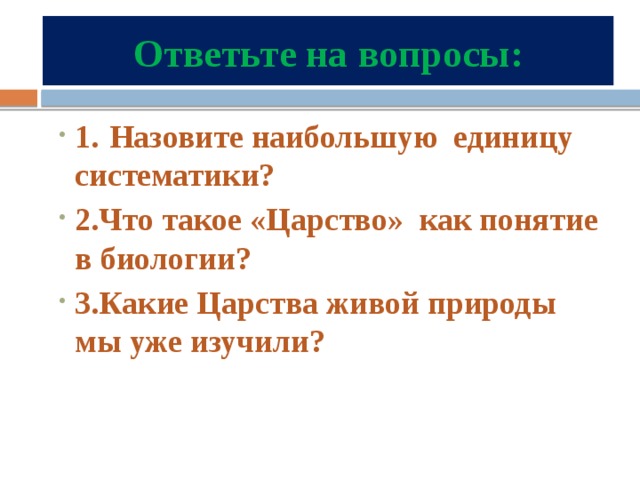 Ответьте на вопросы:

1. Назовите наибольшую единицу систематики?

2.Что такое «Царство» как понятие в биологии?

3.Какие Царства живой природы мы уже изучили?